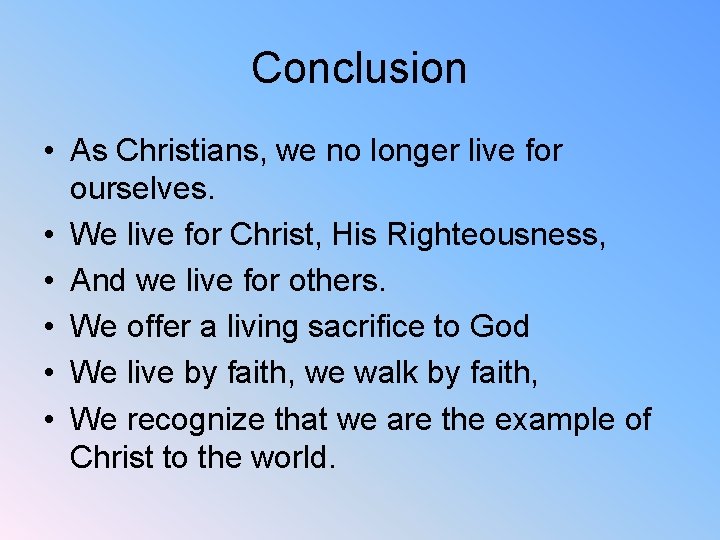 Conclusion

• As Christians, we no longer live for ourselves.
• We live for Christ, His Righteousness,
• And we live for others.
• We offer a living sacrifice to God
• We live by faith, we walk by faith,
• We recognize that we are the example of Christ to the world.